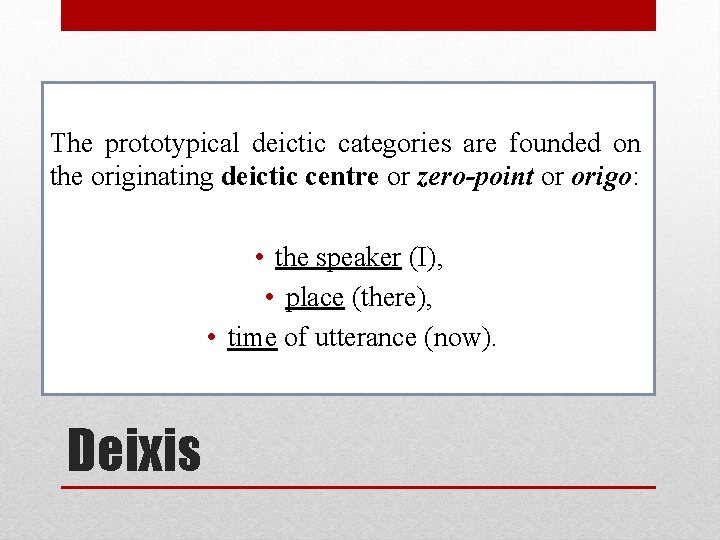 The prototypical deictic categories are founded on the originating deictic centre or zero-point or origo:

• the speaker (I),
• place (there),
• time of utterance (now).

Deixis